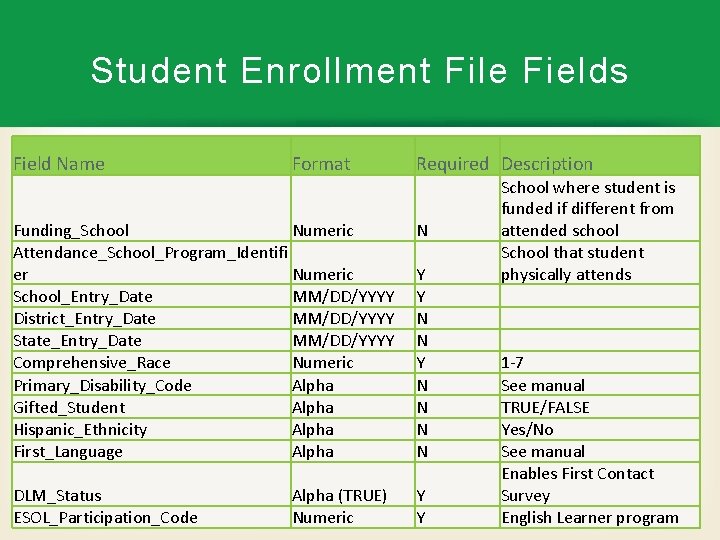 Student Enrollment File Fields

| Field Name | Format | Required | Description |
|---|---|---|---|
| Funding_School | Numeric | N | School where student is funded if different from attended school |
| Attendance_School_Program_Identifier | Numeric | Y | School that student physically attends |
| School_Entry_Date | MM/DD/YYYY | Y | |
| District_Entry_Date | MM/DD/YYYY | N | |
| State_Entry_Date | MM/DD/YYYY | N | |
| Comprehensive_Race | Numeric | Y | 1-7 |
| Primary_Disability_Code | Alpha | N | See manual |
| Gifted_Student | Alpha | N | TRUE/FALSE |
| Hispanic_Ethnicity | Alpha | N | Yes/No |
| First_Language | Alpha | N | See manual |
| DLM_Status | Alpha (TRUE) | Y | Enables First Contact Survey |
| ESOL_Participation_Code | Numeric | Y | English Learner program |